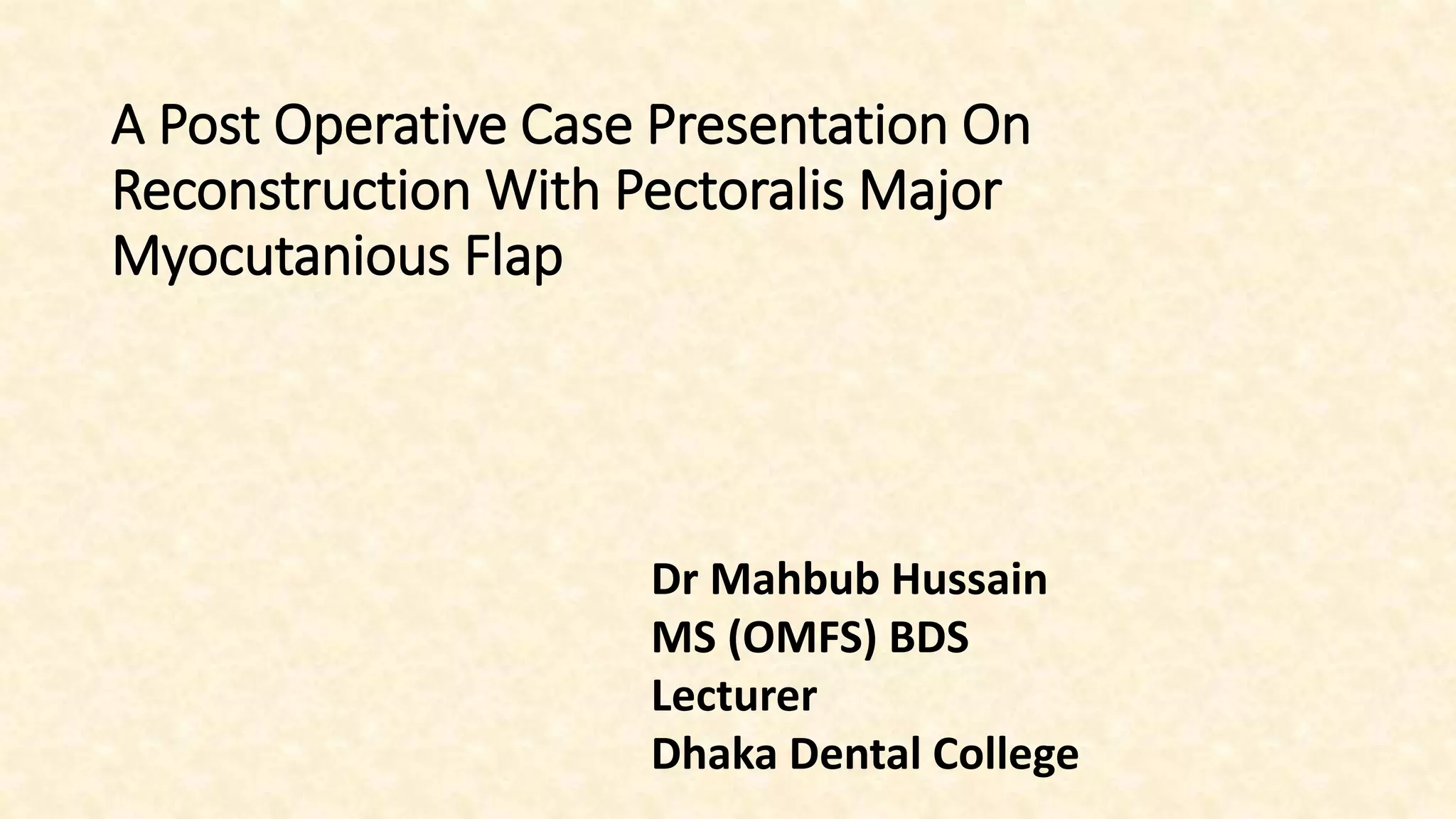 A Post Operative Case Presentation On Reconstruction With Pectoralis Major Myocutanious Flap

Dr Mahbub Hussain
MS (OMFS) BDS
Lecturer
Dhaka Dental College